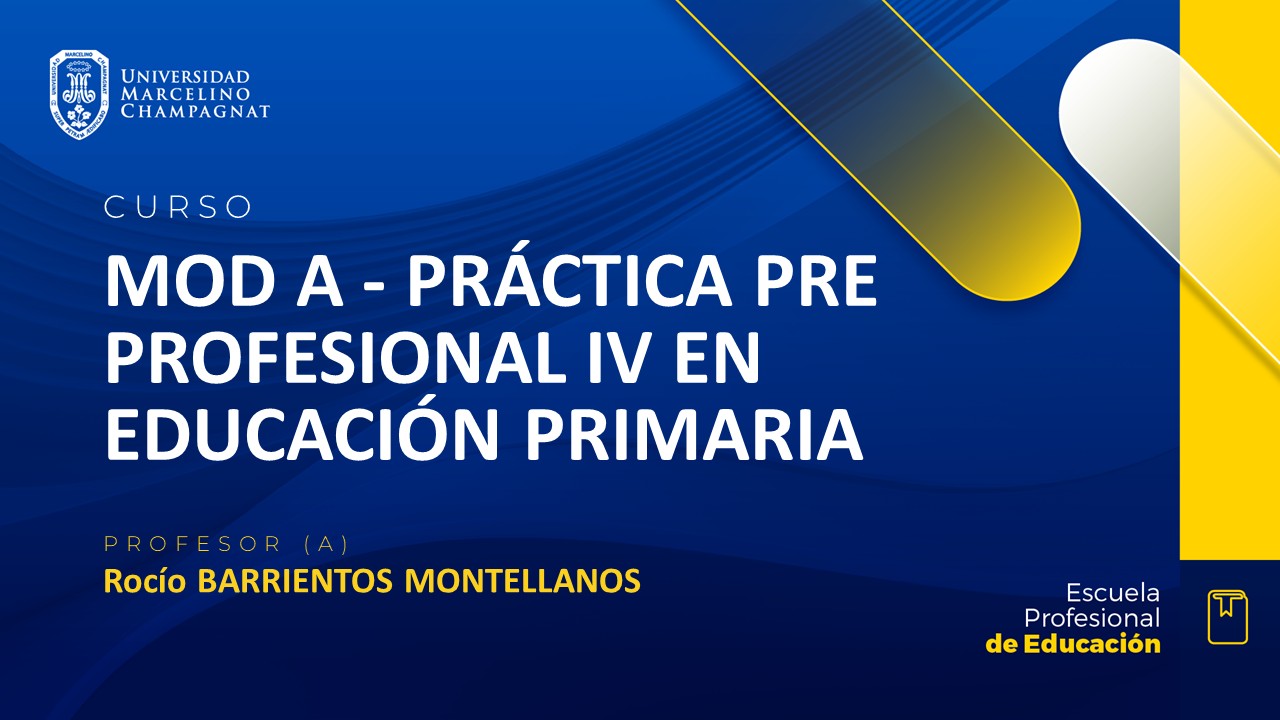 UNIVERSIDAD MARCELINO CHAMPAGNAT

CURSO

MOD A - PRÁCTICA PRE PROFESIONAL IV EN EDUCACIÓN PRIMARIA

PROFESOR (A)
Rocío BARRIENTOS MONTELLANOS

Escuela Profesional de Educación